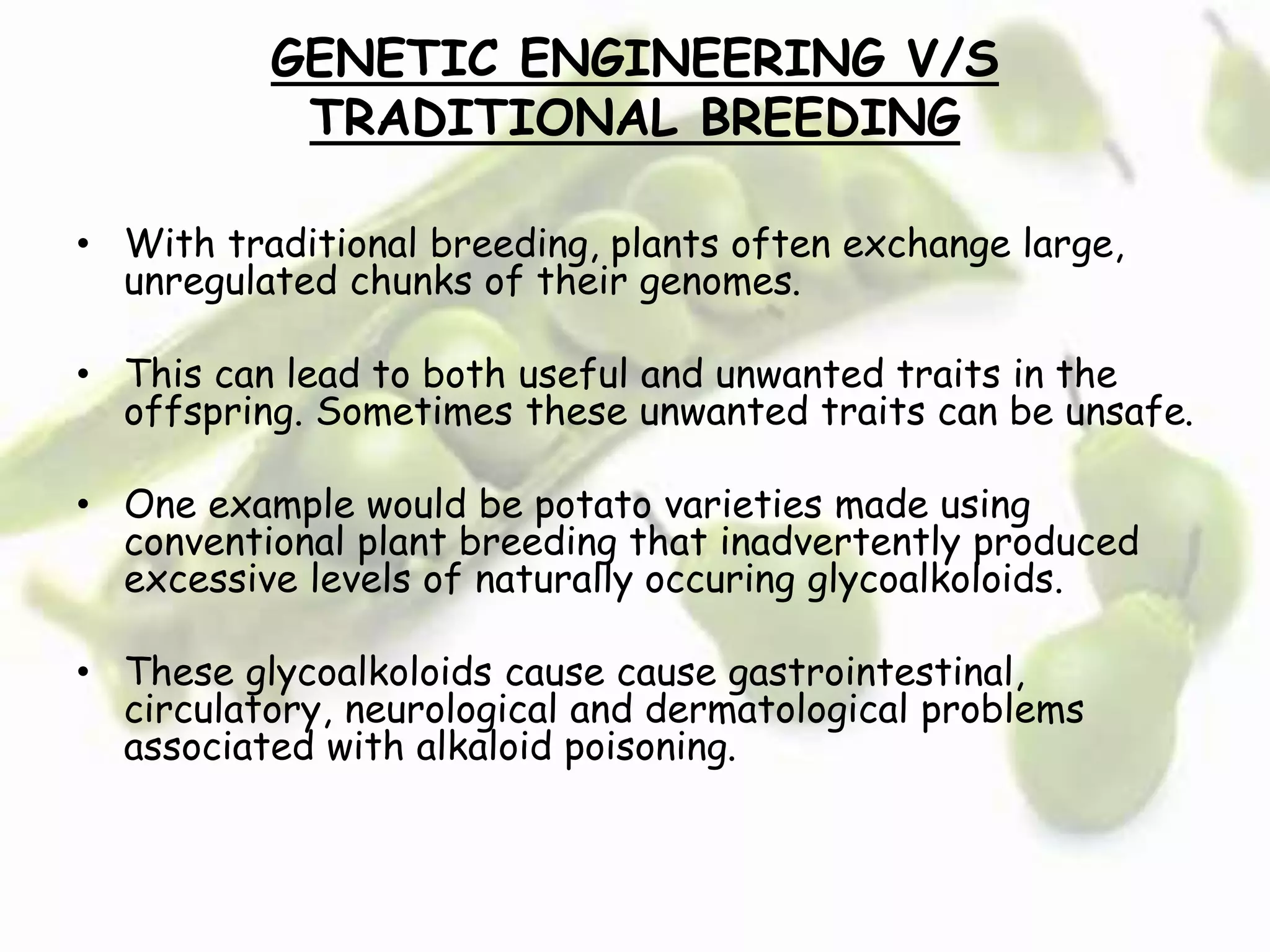 GENETIC ENGINEERING V/S TRADITIONAL BREEDING

• With traditional breeding, plants often exchange large, unregulated chunks of their genomes.

• This can lead to both useful and unwanted traits in the offspring. Sometimes these unwanted traits can be unsafe.

• One example would be potato varieties made using conventional plant breeding that inadvertently produced excessive levels of naturally occuring glycoalkoloids.

• These glycoalkoloids cause cause gastrointestinal, circulatory, neurological and dermatological problems associated with alkaloid poisoning.